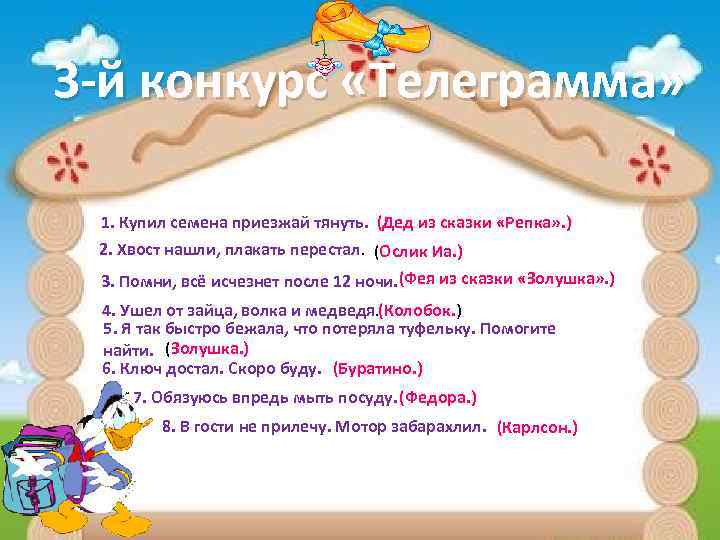 3-й конкурс «Телеграмма»

1. Купил семена приезжай тянуть. (Дед из сказки «Репка».)

2. Хвост нашли, плакать перестал. (Ослик Иа.)

3. Помни, всё исчезнет после 12 ночи. (Фея из сказки «Золушка».)

4. Ушел от зайца, волка и медведя. (Колобок.)

5. Я так быстро бежала, что потеряла туфельку. Помогите найти. (Золушка.)

6. Ключ достал. Скоро буду. (Буратино.)

7. Обязуюсь впредь мыть посуду. (Федора.)

8. В гости не прилечу. Мотор забарахлил. (Карлсон.)